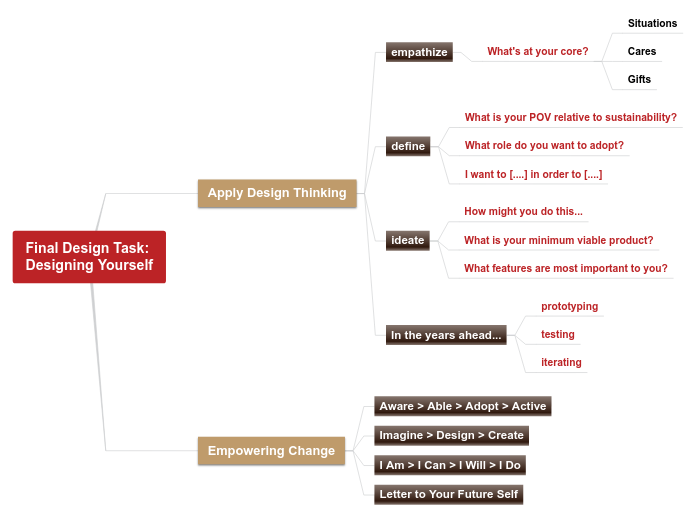 Final Design Task: Designing Yourself

Apply Design Thinking

empathize

What's at your core?

Situations

Cares

Gifts

define

What is your POV relative to sustainability?

What role do you want to adopt?

I want to [....] in order to [....]

ideate

How might you do this...

What is your minimum viable product?

What features are most important to you?

In the years ahead...

prototyping

testing

iterating

Empowering Change

Aware > Able > Adopt > Active

Imagine > Design > Create

I Am > I Can > I Will > I Do

Letter to Your Future Self